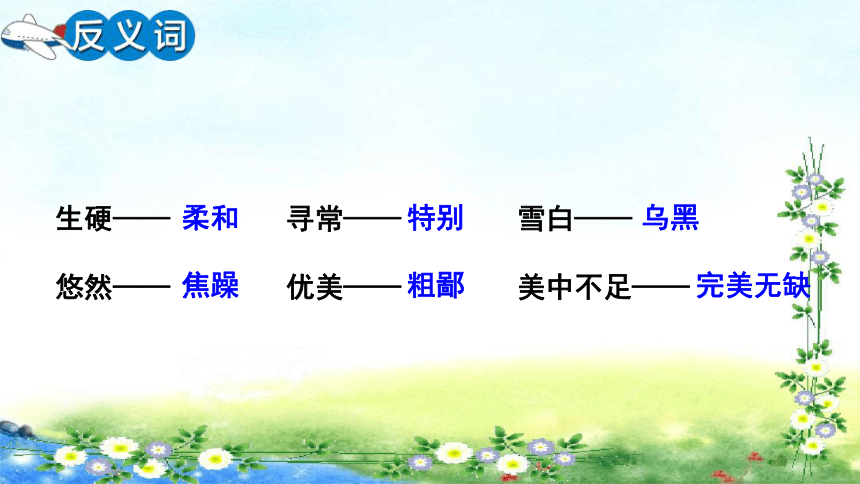 反义词

生硬—— 柔和　寻常—— 特别　雪白—— 乌黑

悠然—— 焦躁　优美—— 粗鄙　美中不足—— 完美无缺